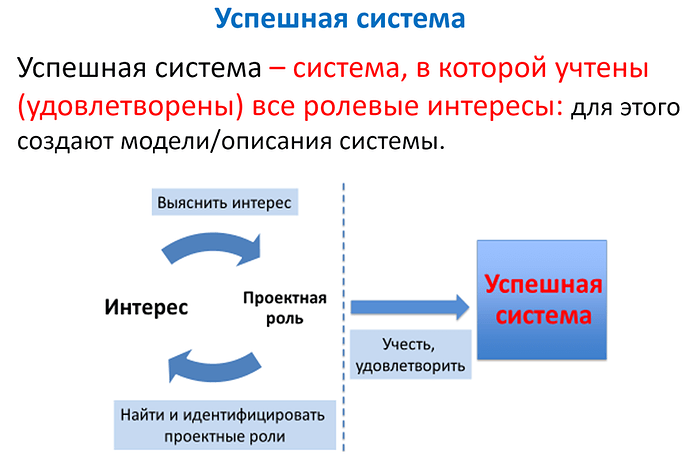 Успешная система

Успешная система – система, в которой учтены (удовлетворены) все ролевые интересы: для этого создают модели/описания системы.

Выяснить интерес

Интерес

Проектная роль

Найти и идентифицировать проектные роли

Учесть, удовлетворить

Успешная система